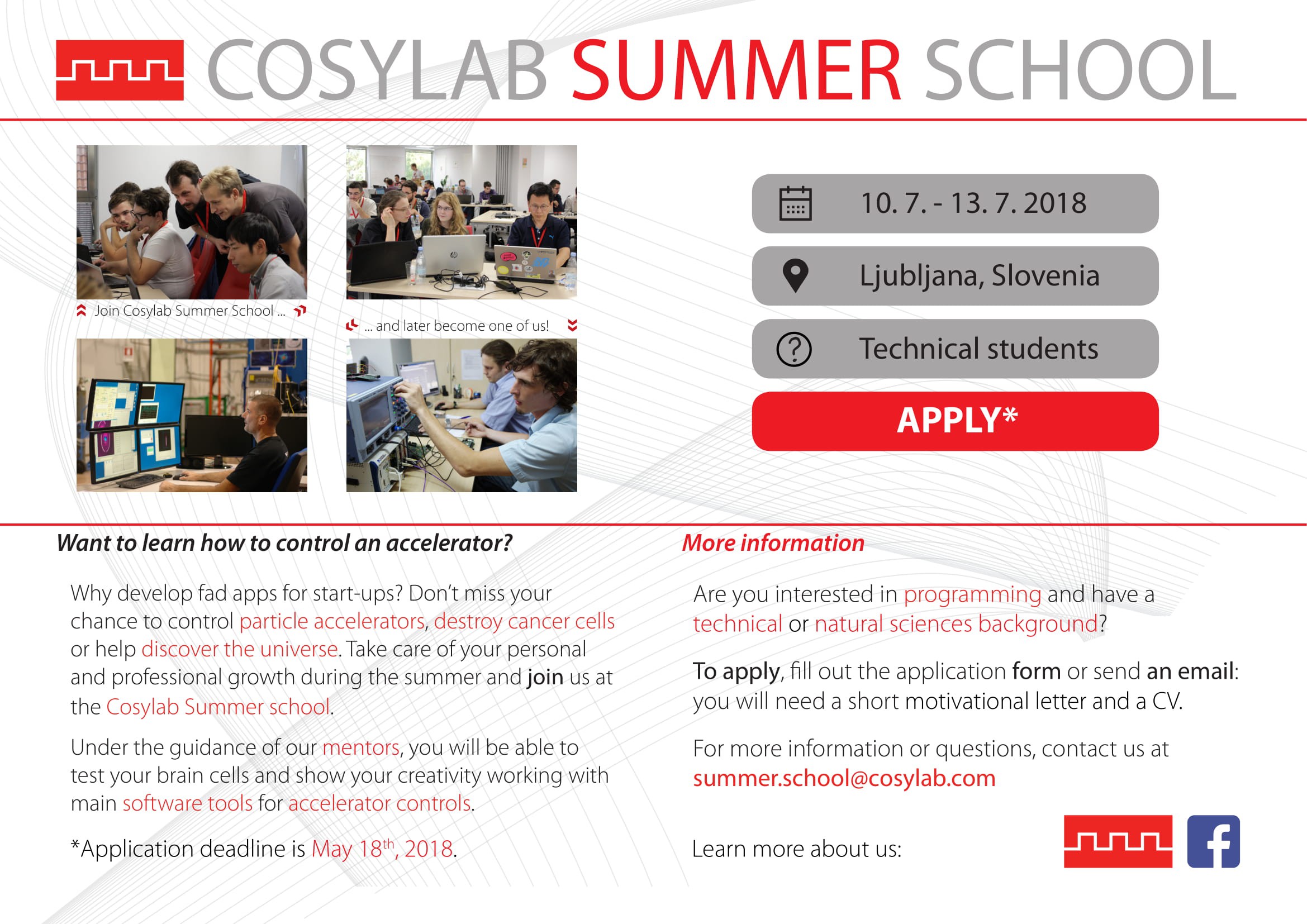 COSYLAB SUMMER SCHOOL

Join Cosylab Summer School ...

... and later become one of us!

10. 7. - 13. 7. 2018

Ljubljana, Slovenia

Technical students

APPLY*

Want to learn how to control an accelerator?

Why develop fad apps for start-ups? Don't miss your chance to control particle accelerators, destroy cancer cells or help discover the universe. Take care of your personal and professional growth during the summer and join us at the Cosylab Summer school.

Under the guidance of our mentors, you will be able to test your brain cells and show your creativity working with main software tools for accelerator controls.

*Application deadline is May 18$^{th}$, 2018.

More information

Are you interested in programming and have a technical or natural sciences background?

To apply, fill out the application form or send an email: you will need a short motivational letter and a CV.

For more information or questions, contact us at summer.school@cosylab.com

Learn more about us: